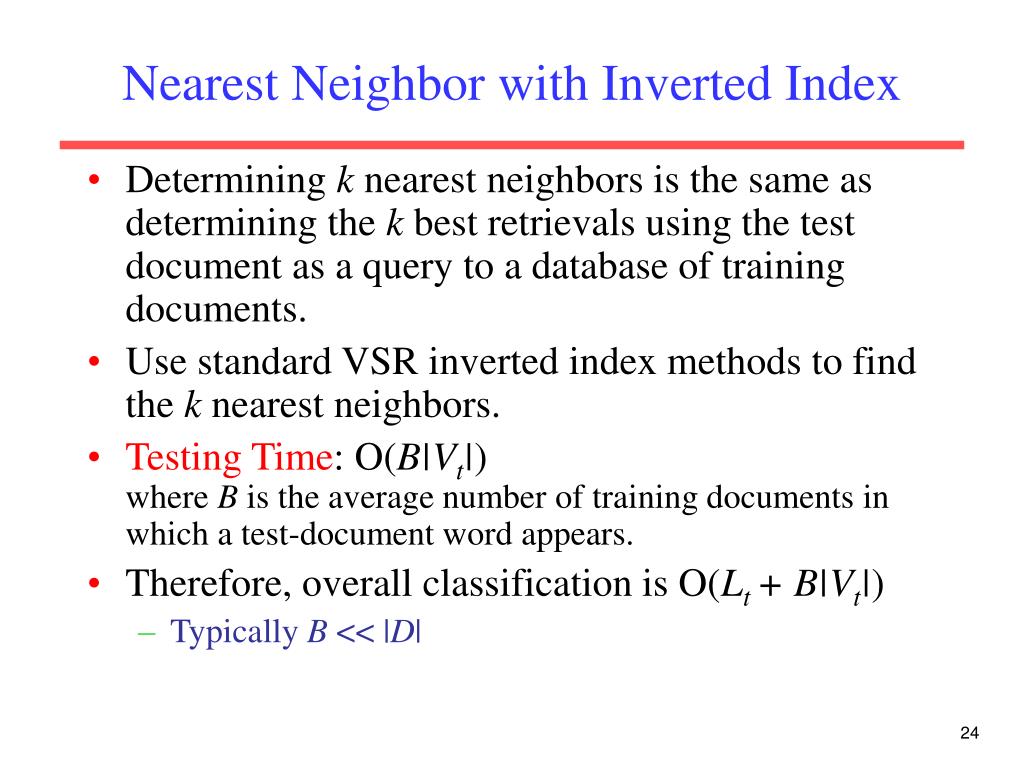 Nearest Neighbor with Inverted Index

• Determining $k$ nearest neighbors is the same as determining the $k$ best retrievals using the test document as a query to a database of training documents.
• Use standard VSR inverted index methods to find the $k$ nearest neighbors.
• Testing Time: $O(B|V_t|)$
where $B$ is the average number of training documents in which a test-document word appears.
• Therefore, overall classification is $O(L_t + B|V_t|)$
– Typically $B << |D|$

24